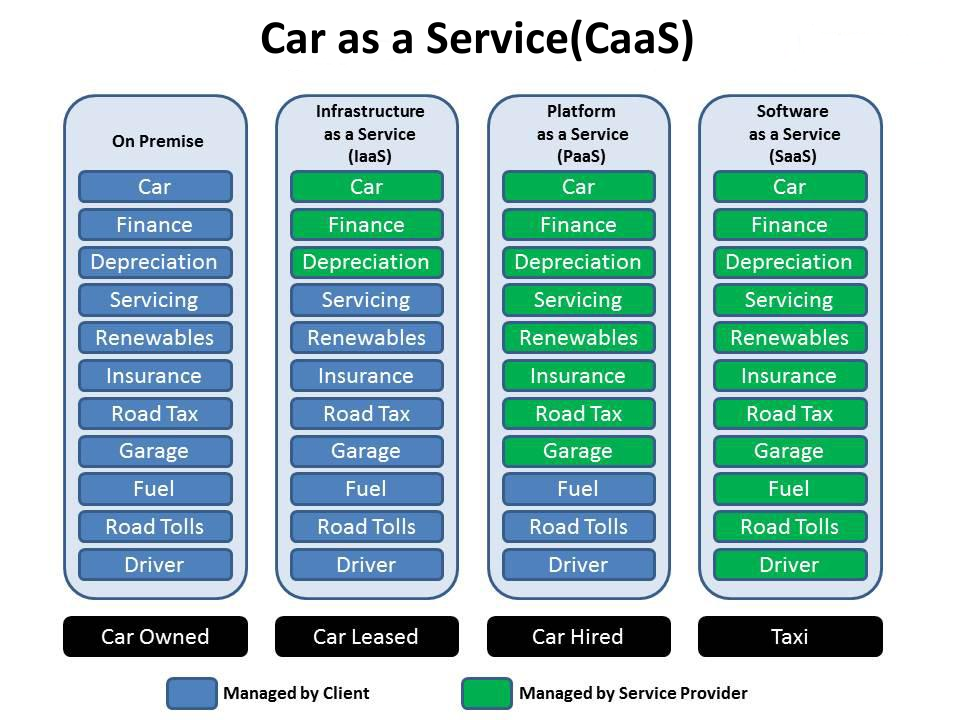 Car as a Service(CaaS)

On Premise

Car
Finance
Depreciation
Servicing
Renewables
Insurance
Road Tax
Garage
Fuel
Road Tolls
Driver

Car Owned

Infrastructure as a Service (IaaS)

Car
Finance
Depreciation
Servicing
Renewables
Insurance
Road Tax
Garage
Fuel
Road Tolls
Driver

Car Leased

Platform as a Service (PaaS)

Car
Finance
Depreciation
Servicing
Renewables
Insurance
Road Tax
Garage
Fuel
Road Tolls
Driver

Car Hired

Software as a Service (SaaS)

Car
Finance
Depreciation
Servicing
Renewables
Insurance
Road Tax
Garage
Fuel
Road Tolls
Driver

Taxi

Managed by Client
Managed by Service Provider